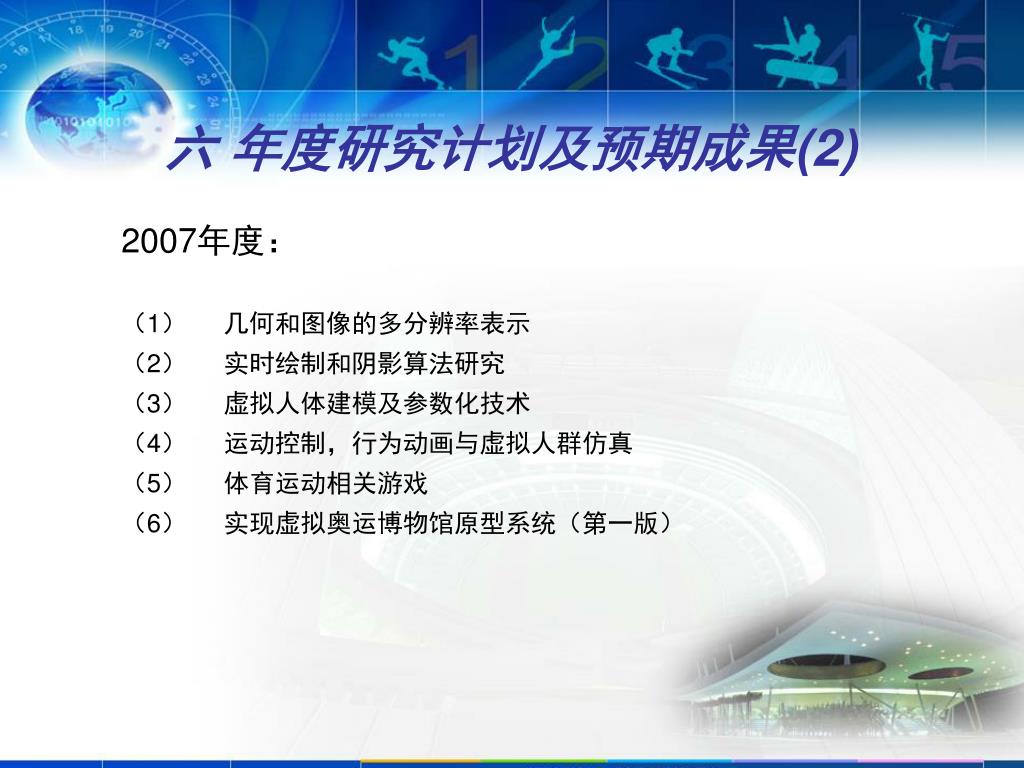 六 年度研究计划及预期成果(2)

2007年度：

（1） 几何和图像的多分辨率表示
（2） 实时绘制和阴影算法研究
（3） 虚拟人体建模及参数化技术
（4） 运动控制，行为动画与虚拟人群仿真
（5） 体育运动相关游戏
（6） 实现虚拟奥运博物馆原型系统（第一版）